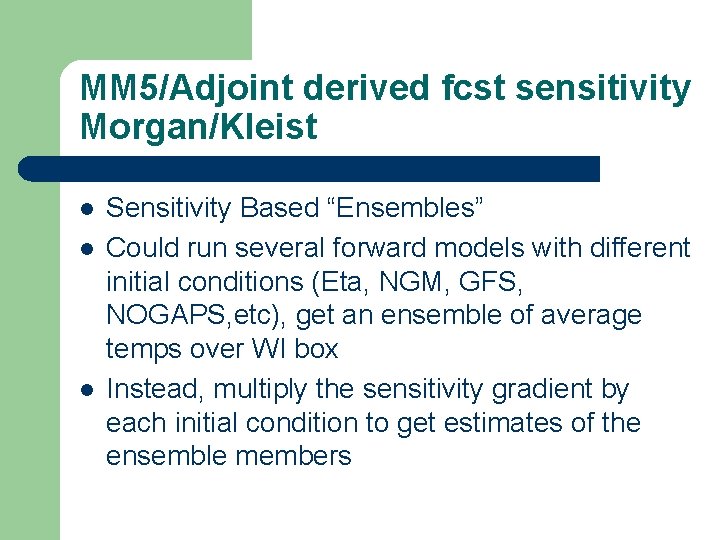 MM5/Adjoint derived fcst sensitivity Morgan/Kleist

- Sensitivity Based “Ensembles”
- Could run several forward models with different initial conditions (Eta, NGM, GFS, NOGAPS,etc), get an ensemble of average temps over WI box
- Instead, multiply the sensitivity gradient by each initial condition to get estimates of the ensemble members